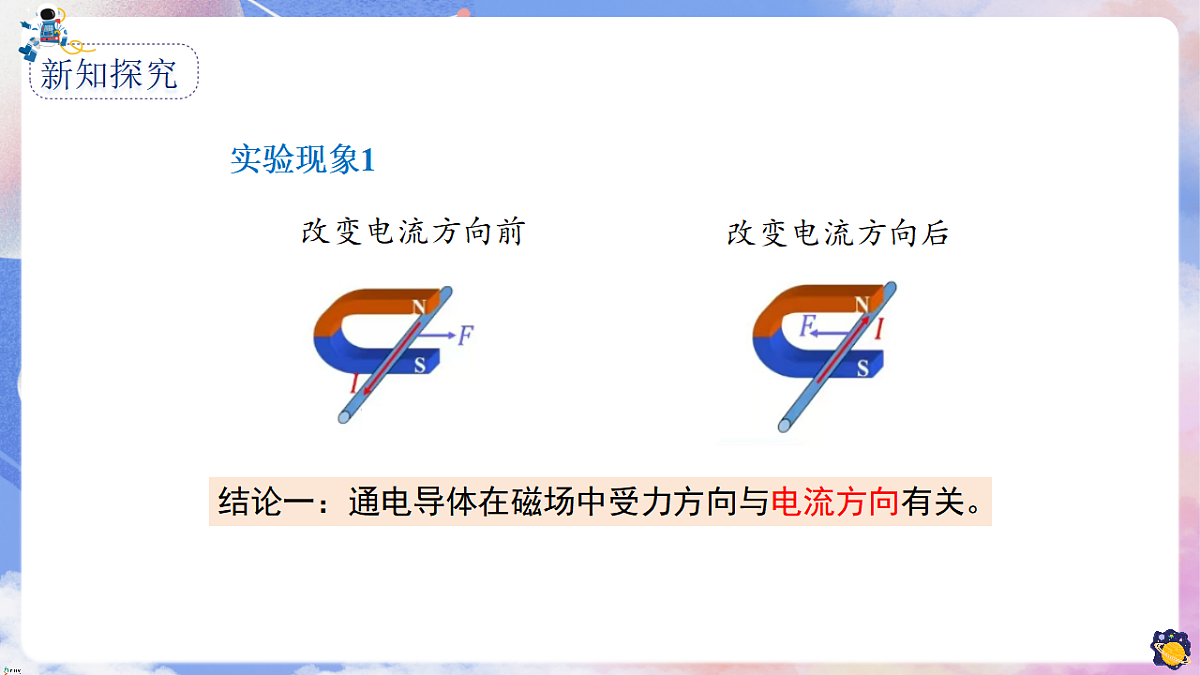 新知探究

实验现象1

改变电流方向前

N
F
S
I

改变电流方向后

N
F
I
S

结论一：通电导体在磁场中受力方向与电流方向有关。